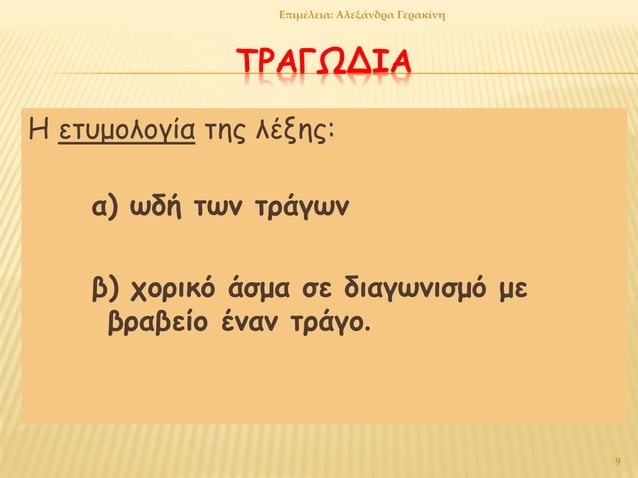 Επιμέλεια: Αλεξάνδρα Γερακίνη

ΤΡΑΓΩΔΙΑ

Η ετυμολογία της λέξης:

α) ωδή των τράγων

β) χορικό άσμα σε διαγωνισμό με βραβείο έναν τράγο.

9